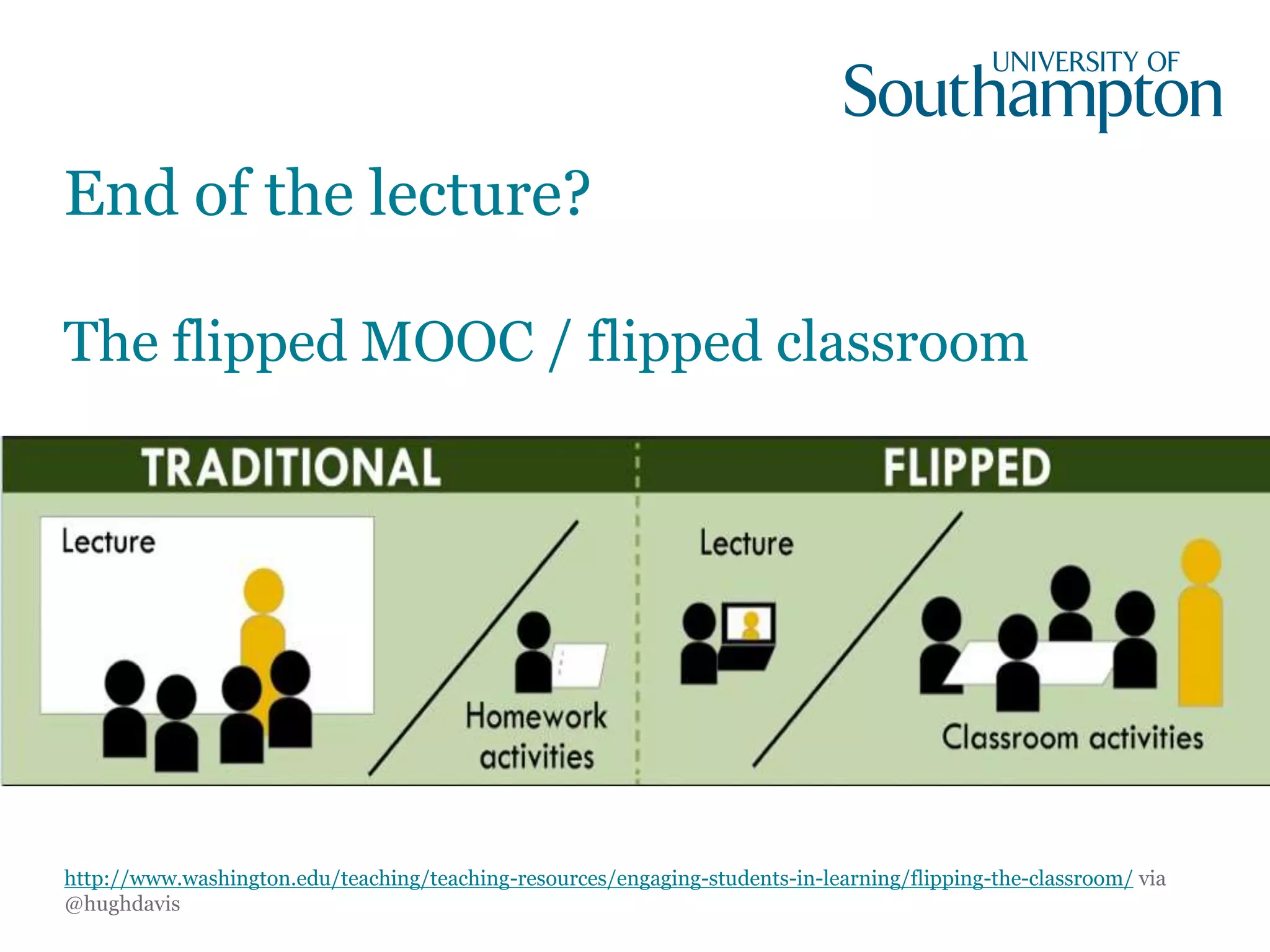 UNIVERSITY OF
Southampton

End of the lecture?

The flipped MOOC / flipped classroom

TRADITIONAL

Lecture

Homework activities

FLIPPED

Lecture

Classroom activities

http://www.washington.edu/teaching/teaching-resources/engaging-students-in-learning/flipping-the-classroom/ via @hughdavis